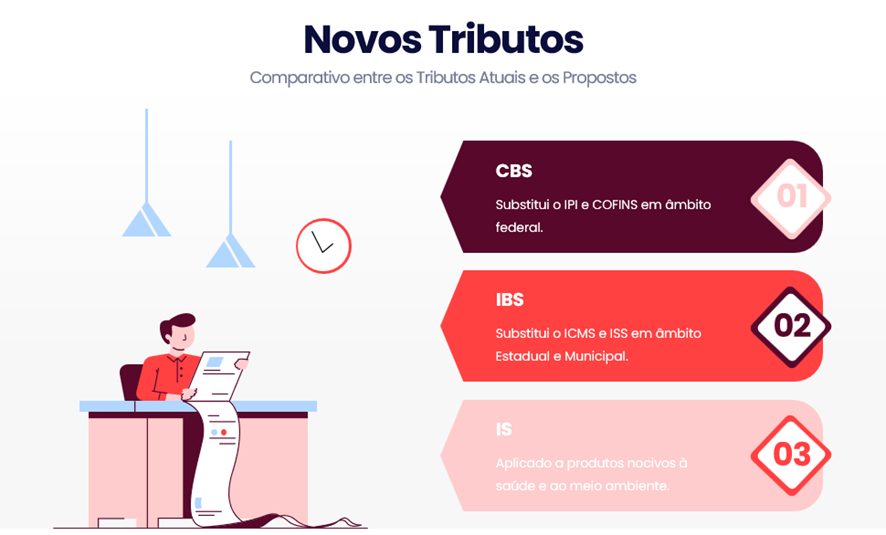 Novos Tributos

Comparativo entre os Tributos Atuais e os Propostos

CBS

Substitui o IPI e COFINS em âmbito federal.

01

IBS

Substitui o ICMS e ISS em âmbito Estadual e Municipal.

02

IS

Aplicado a produtos nocivos à saúde e ao meio ambiente.

03